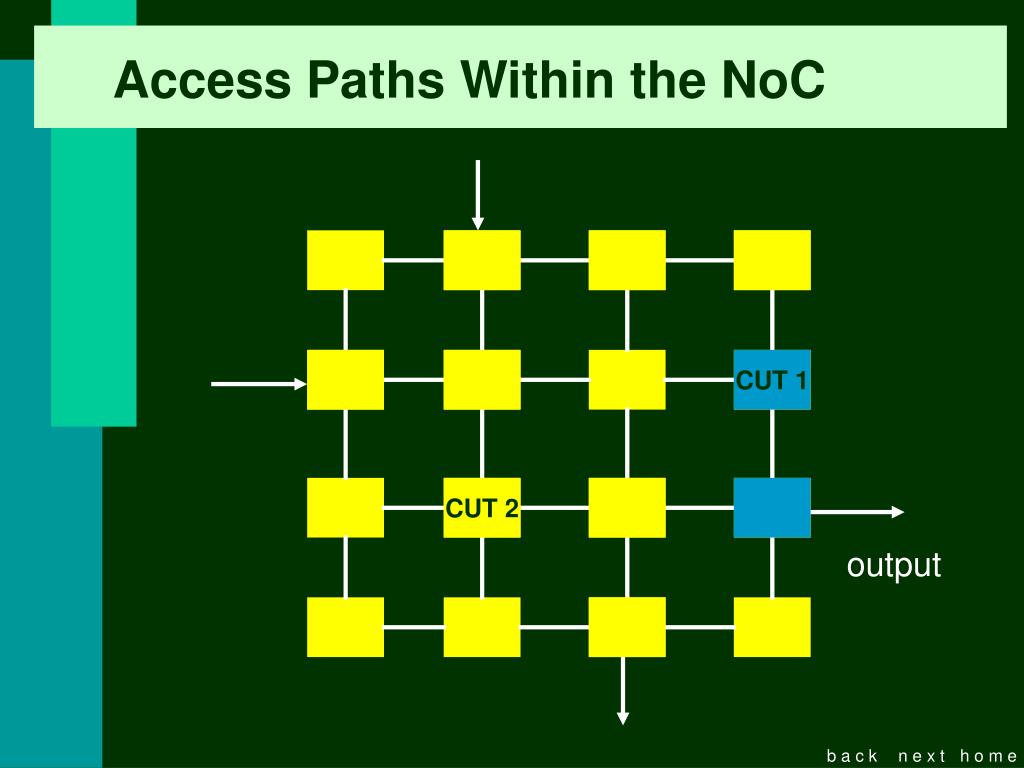 Access Paths Within the NoC

CUT 1

CUT 2

output

back next home